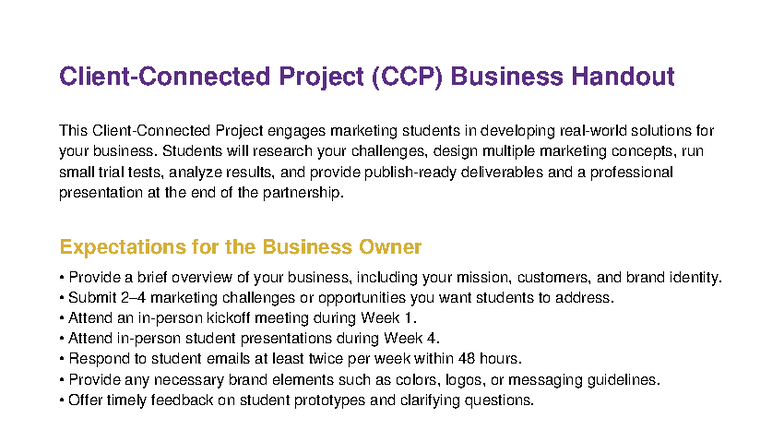 Client-Connected Project (CCP) Business Handout

This Client-Connected Project engages marketing students in developing real-world solutions for your business. Students will research your challenges, design multiple marketing concepts, run small trial tests, analyze results, and provide publish-ready deliverables and a professional presentation at the end of the partnership.

Expectations for the Business Owner

• Provide a brief overview of your business, including your mission, customers, and brand identity.
• Submit 2–4 marketing challenges or opportunities you want students to address.
• Attend an in-person kickoff meeting during Week 1.
• Attend in-person student presentations during Week 4.
• Respond to student emails at least twice per week within 48 hours.
• Provide any necessary brand elements such as colors, logos, or messaging guidelines.
• Offer timely feedback on student prototypes and clarifying questions.